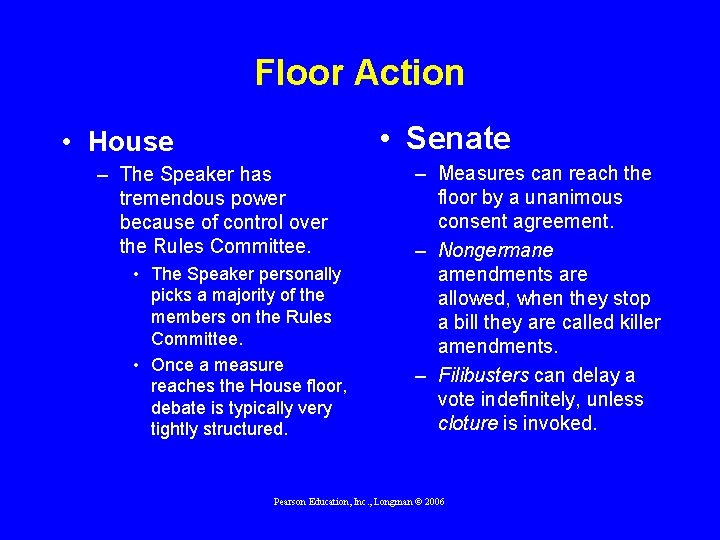 Floor Action

• House

– The Speaker has tremendous power because of control over the Rules Committee.

• The Speaker personally picks a majority of the members on the Rules Committee.

• Once a measure reaches the House floor, debate is typically very tightly structured.

• Senate

– Measures can reach the floor by a unanimous consent agreement.

– Nongermane amendments are allowed, when they stop a bill they are called killer amendments.

– Filibusters can delay a vote indefinitely, unless cloture is invoked.

Pearson Education, Inc., Longman © 2006